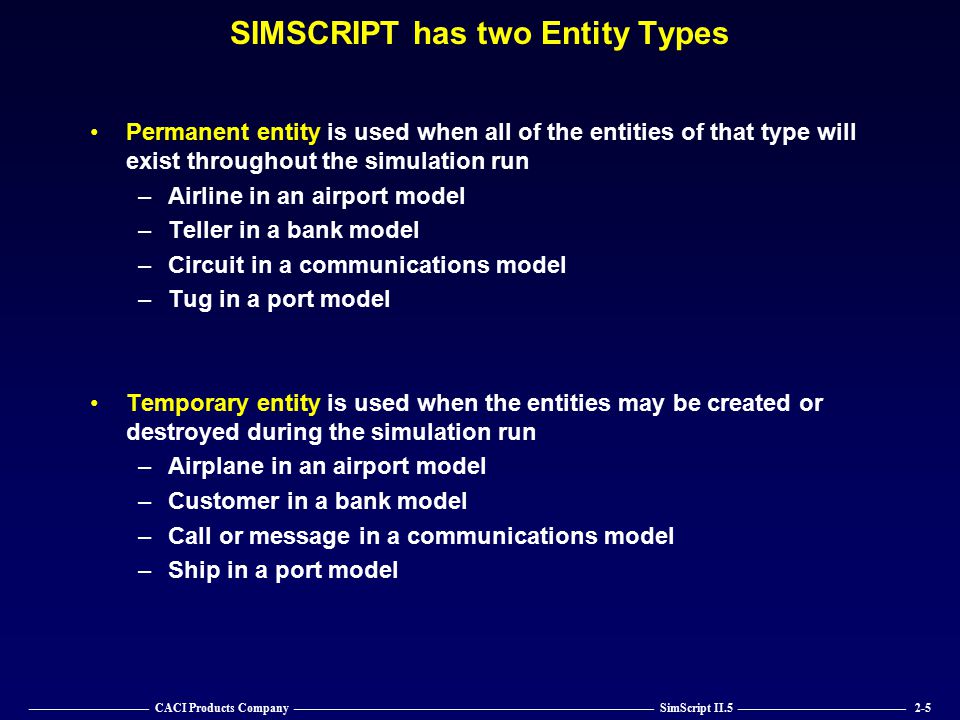 SIMSCRIPT has two Entity Types

• Permanent entity is used when all of the entities of that type will exist throughout the simulation run
– Airline in an airport model
– Teller in a bank model
– Circuit in a communications model
– Tug in a port model

• Temporary entity is used when the entities may be created or destroyed during the simulation run
– Airplane in an airport model
– Customer in a bank model
– Call or message in a communications model
– Ship in a port model

CACI Products Company SimScript II.5 2-5